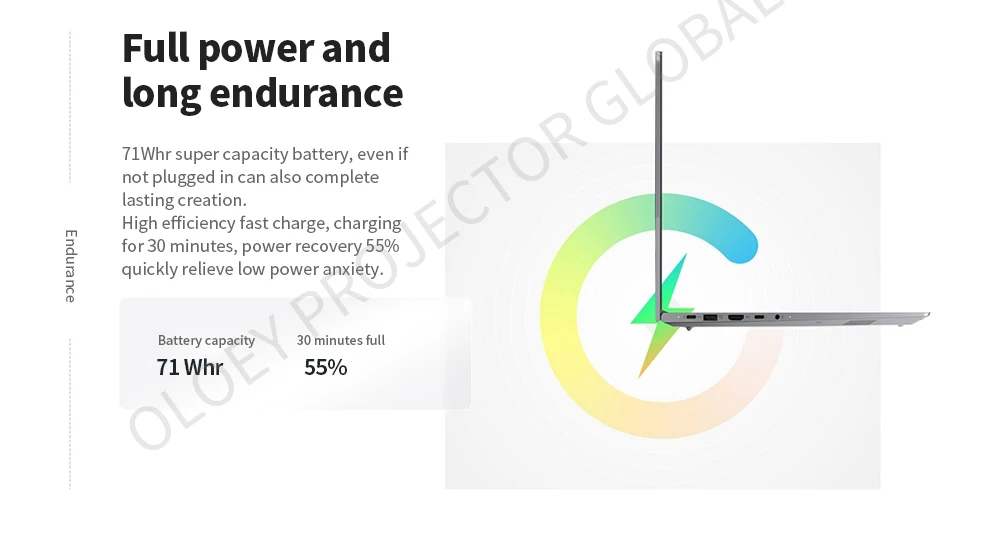 Endurance

Full power and long endurance

71Whr super capacity battery, even if not plugged in can also complete lasting creation.
High efficiency fast charge, charging for 30 minutes, power recovery 55% quickly relieve low power anxiety.

Battery capacity
71 Whr

30 minutes full
55%

OLOEY PROJECTOR GLOBAL